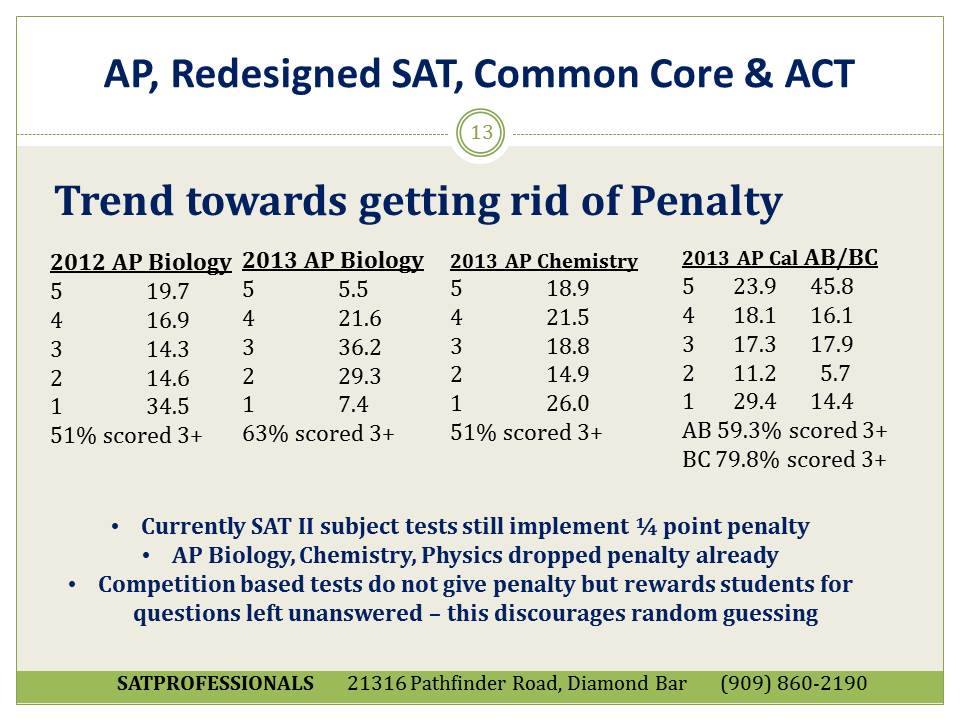 AP, Redesigned SAT, Common Core & ACT

13

Trend towards getting rid of Penalty

2012 AP Biology
5 19.7
4 16.9
3 14.3
2 14.6
1 34.5
51% scored 3+

2013 AP Biology
5 5.5
4 21.6
3 36.2
2 29.3
1 7.4
63% scored 3+

2013 AP Chemistry
5 18.9
4 21.5
3 18.8
2 14.9
1 26.0
51% scored 3+

2013 AP Cal AB/BC
5 23.9 45.8
4 18.1 16.1
3 17.3 17.9
2 11.2 5.7
1 29.4 14.4
AB 59.3% scored 3+
BC 79.8% scored 3+

• Currently SAT II subject tests still implement ¼ point penalty
• AP Biology, Chemistry, Physics dropped penalty already
• Competition based tests do not give penalty but rewards students for questions left unanswered – this discourages random guessing

SATPROFESSIONALS 21316 Pathfinder Road, Diamond Bar (909) 860-2190